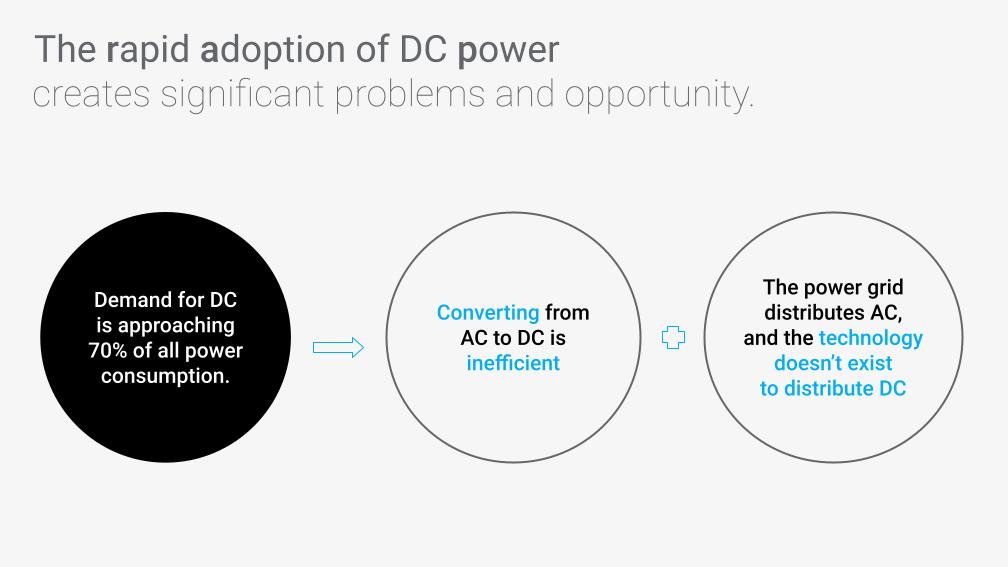 The rapid adoption of DC power
creates significant problems and opportunity.

Demand for DC is approaching 70% of all power consumption.

Converting from AC to DC is inefficient

The power grid distributes AC, and the technology doesn't exist to distribute DC